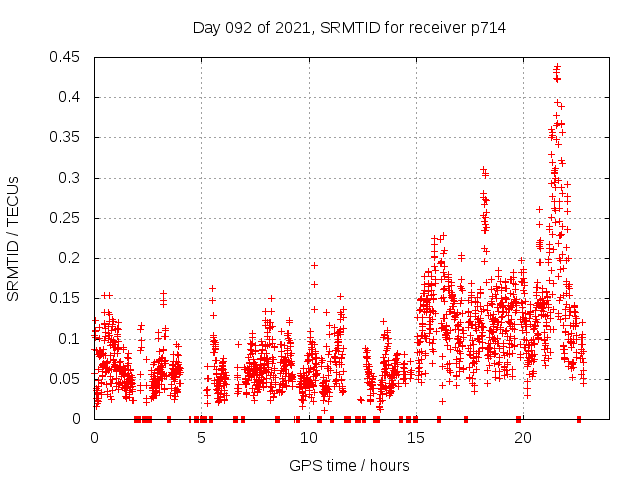 Day 092 of 2021, SRMTID for receiver p714

SRMTID / TECUs

0.45
0.4
0.35
0.3
0.25
0.2
0.15
0.1
0.05
0

0
5
10
15
20

GPS time / hours